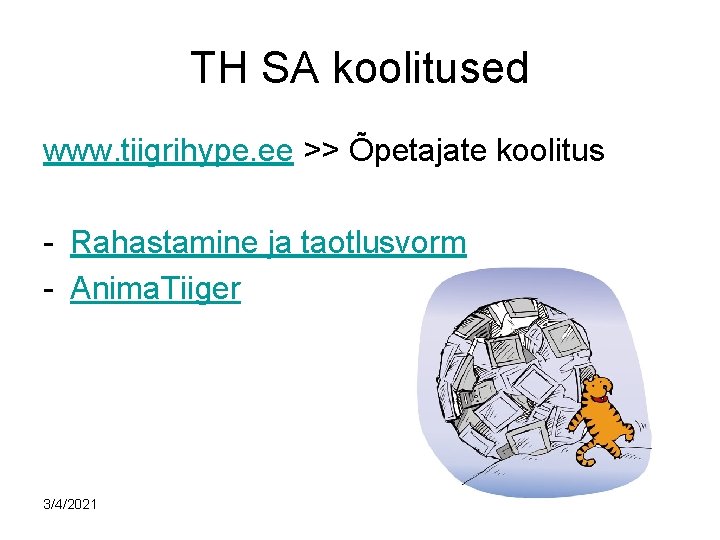 TH SA koolitused

www.tiigrihype.ee >> Õpetajate koolitus

- Rahastamine ja taotlusvorm
- AnimaTiiger

3/4/2021